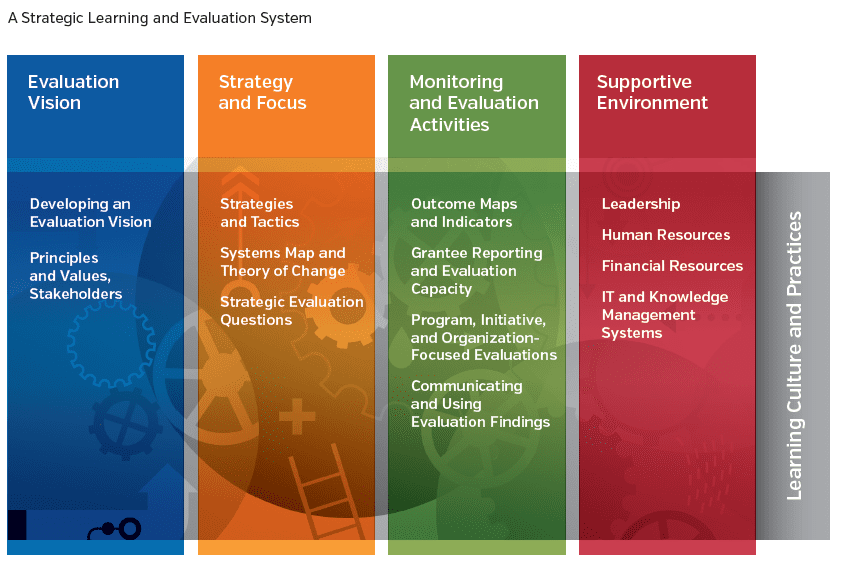 A Strategic Learning and Evaluation System

Evaluation Vision

Developing an Evaluation Vision

Principles and Values, Stakeholders

Strategy and Focus

Strategies and Tactics

Systems Map and Theory of Change

Strategic Evaluation Questions

Monitoring and Evaluation Activities

Outcome Maps and Indicators

Grantee Reporting and Evaluation Capacity

Program, Initiative, and Organization-Focused Evaluations

Communicating and Using Evaluation Findings

Supportive Environment

Leadership

Human Resources

Financial Resources

IT and Knowledge Management Systems

Learning Culture and Practices